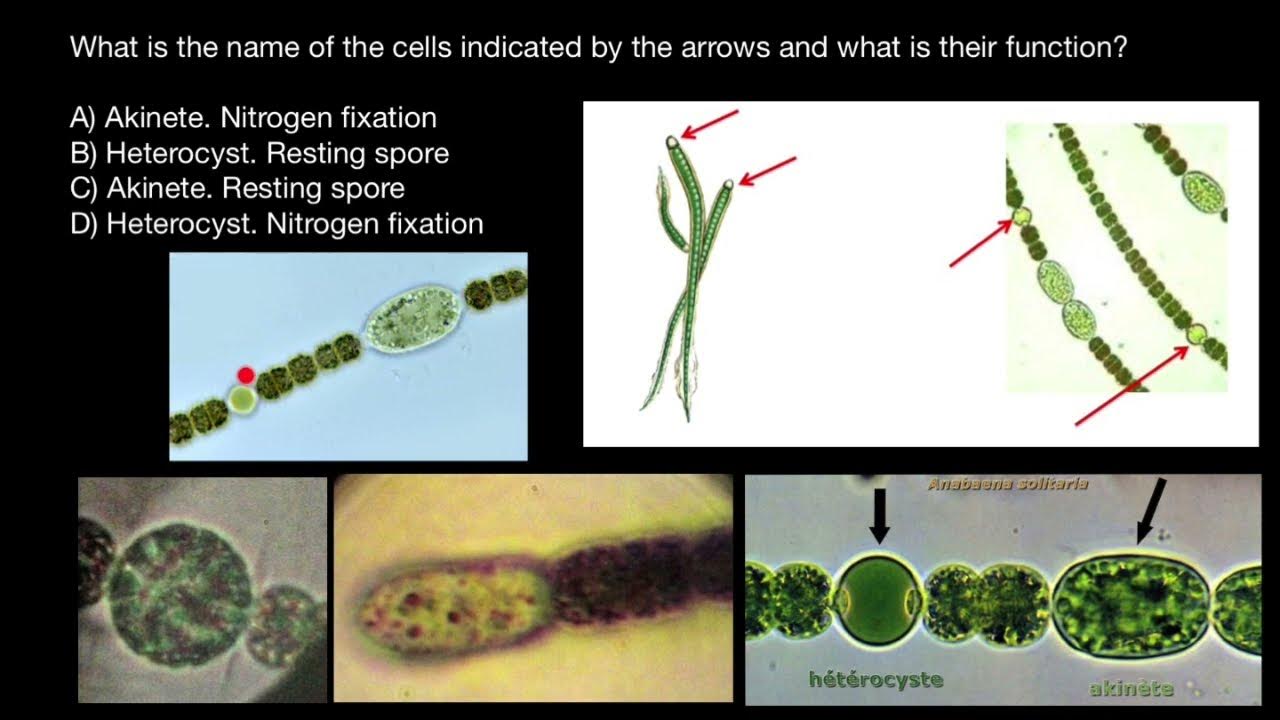 What is the name of the cells indicated by the arrows and what is their function?

A) Akinete. Nitrogen fixation
B) Heterocyst. Resting spore
C) Akinete. Resting spore
D) Heterocyst. Nitrogen fixation

Anabaena solitaria

hétérocyste

akinète